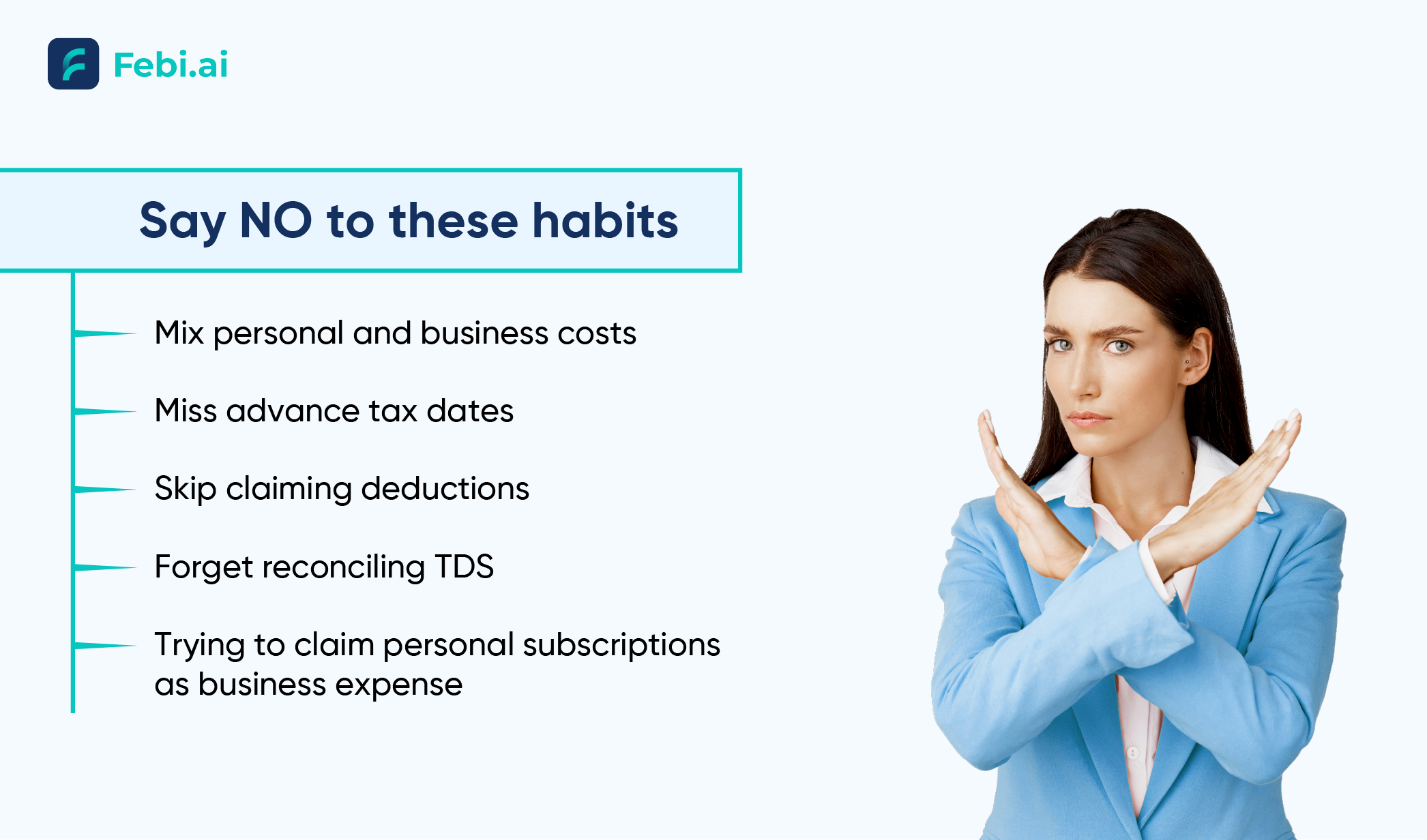 Febi.ai

Say NO to these habits

Mix personal and business costs

Miss advance tax dates

Skip claiming deductions

Forget reconciling TDS

Trying to claim personal subscriptions as business expense